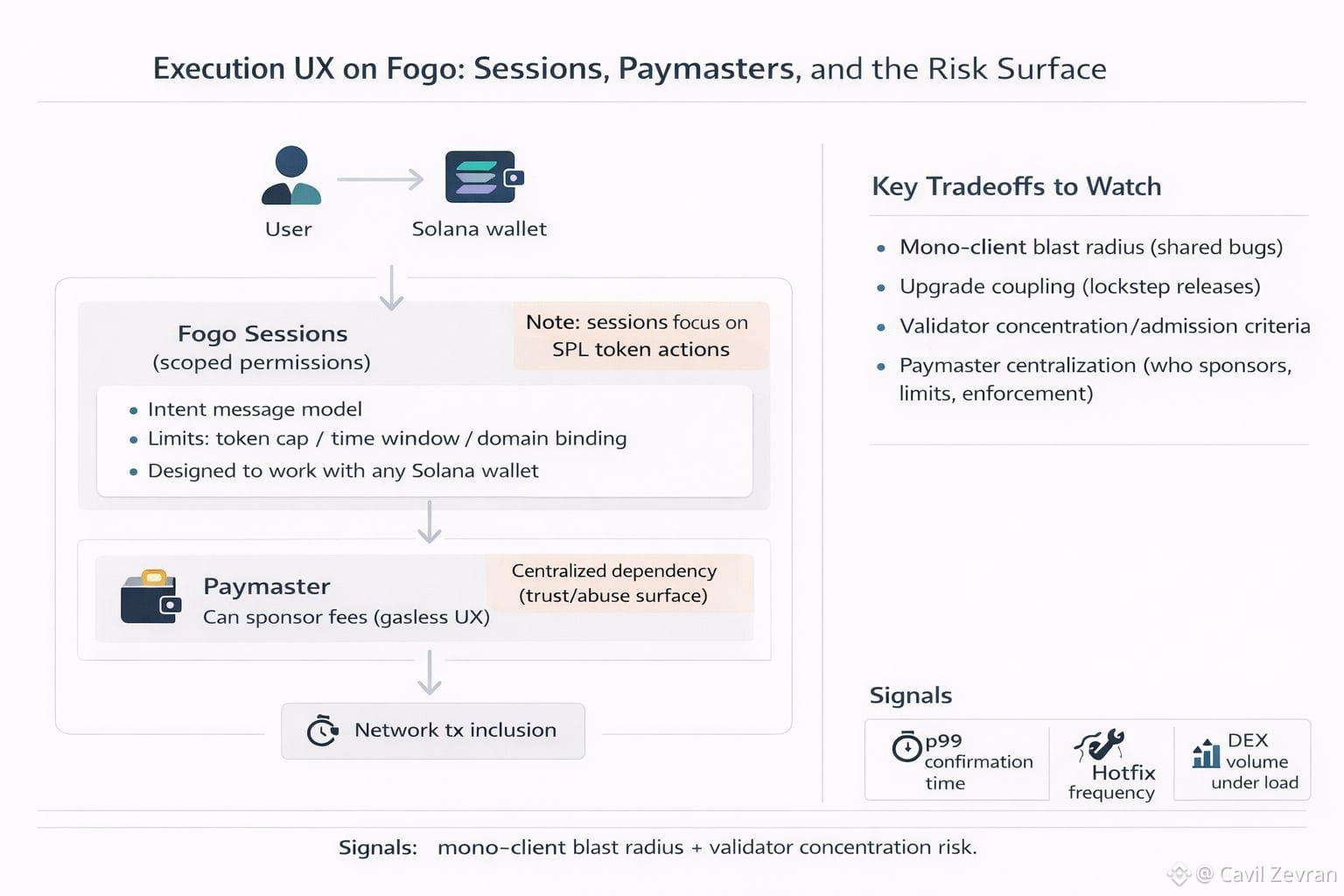 Execution UX on Fogo: Sessions, Paymasters, and the Risk Surface

User

Solana wallet

Fogo Sessions
(scoped permissions)

Note: sessions focus on SPL token actions

- Intent message model
- Limits: token cap / time window / domain binding
- Designed to work with any Solana wallet

Paymaster
Can sponsor fees (gasless UX)

Centralized dependency (trust/abuse surface)

Network tx inclusion

Key Tradeoffs to Watch

- Mono-client blast radius (shared bugs)
- Upgrade coupling (lockstep releases)
- Validator concentration/admission criteria
- Paymaster centralization (who sponsors, limits, enforcement)

Signals

p99 confirmation time

Hotfix frequency

DEX volume under load

Signals: mono-client blast radius + validator concentration risk.

@ Cavil Zevran